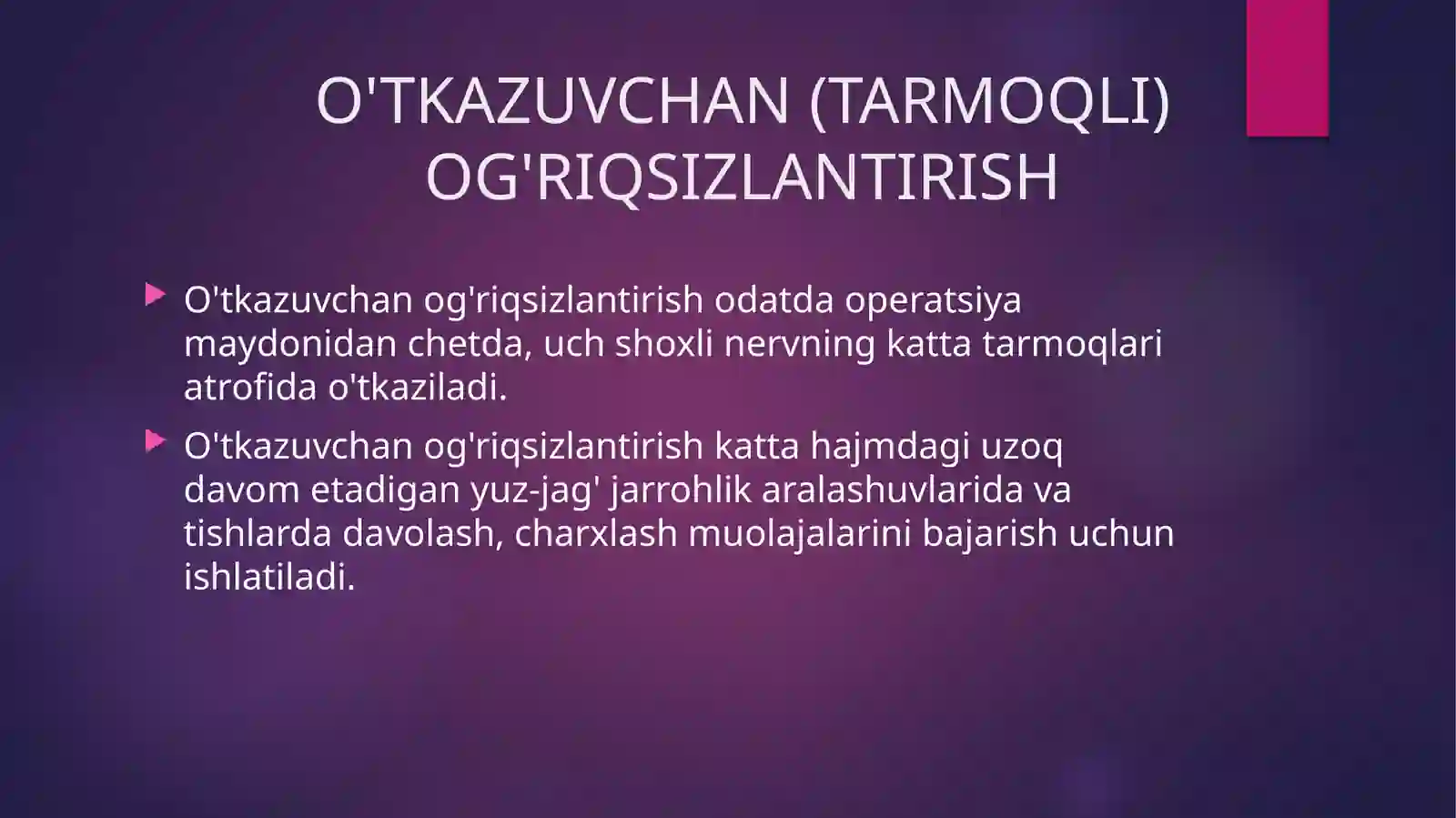 O'TKAZUVCHAN (TARMOQLI) OG'RIQSIZLANTIRISH

O'tkazuvchan og'riqsizlantirish odatda operatsiya maydonidan chetda, uch shoxli nervning katta tarmoqlari atrofida o'tkaziladi.

O'tkazuvchan og'riqsizlantirish katta hajmdagi uzoq davom etadigan yuz-jag' jarrohlik aralashuvlarida va tishlarda davolash, charxlash muolajalarini bajarish uchun ishlatiladi.